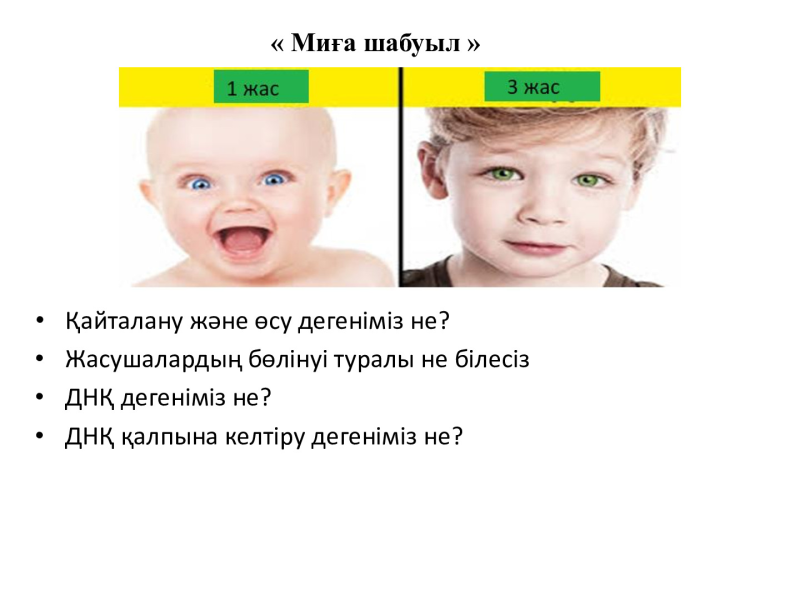 « Миға шабуыл »

1 жас

3 жас

• Қайталану және өсу дегеніміз не?
• Жасушалардың бөлінуі туралы не білесіз
• ДНҚ дегеніміз не?
• ДНҚ қалпына келтіру дегеніміз не?